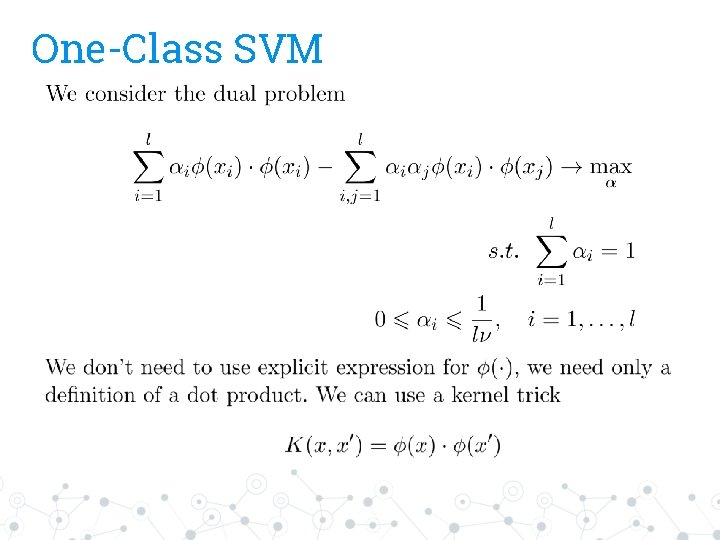 One-Class SVM

We consider the dual problem

$$\sum_{i=1}^{l} \alpha_i \phi(x_i) \cdot \phi(x_i) - \sum_{i,j=1}^{l} \alpha_i \alpha_j \phi(x_i) \cdot \phi(x_j) \to \max_{\alpha}$$

$$s.t. \sum_{i=1}^{l} \alpha_i = 1$$

$$0 \leqslant \alpha_i \leqslant \frac{1}{l\nu}, \quad i = 1, \ldots, l$$

We don't need to use explicit expression for $\phi(\cdot)$, we need only a definition of a dot product. We can use a kernel trick

$$K(x, x') = \phi(x) \cdot \phi(x')$$